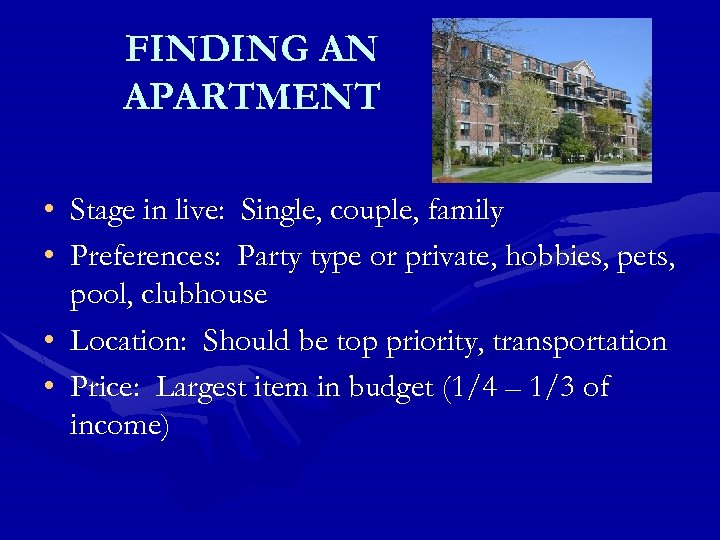 FINDING AN APARTMENT

• Stage in live: Single, couple, family
• Preferences: Party type or private, hobbies, pets, pool, clubhouse
• Location: Should be top priority, transportation
• Price: Largest item in budget (1/4 – 1/3 of income)